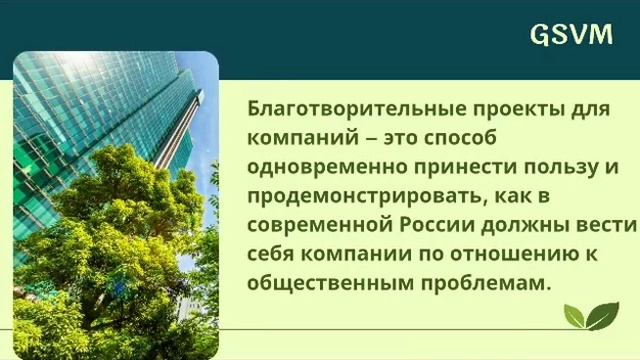 GSVM

Благотворительные проекты для компаний – это способ одновременно принести пользу и продемонстрировать, как в современной России должны вести себя компании по отношению к общественным проблемам.